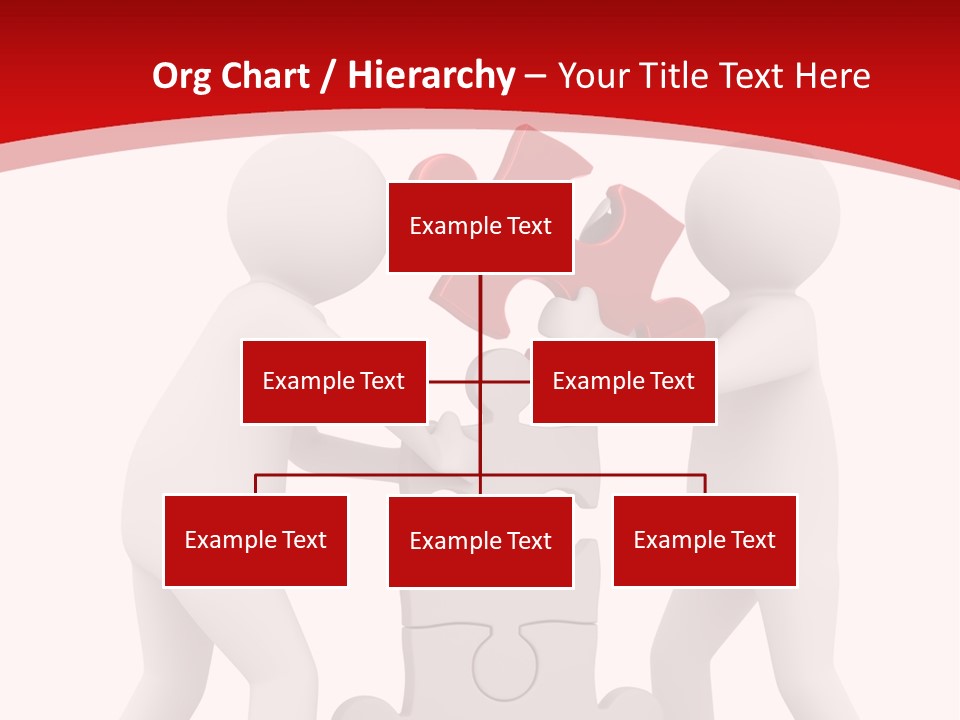 Org Chart / Hierarchy – Your Title Text Here

Example Text

Example Text

Example Text

Example Text

Example Text

Example Text